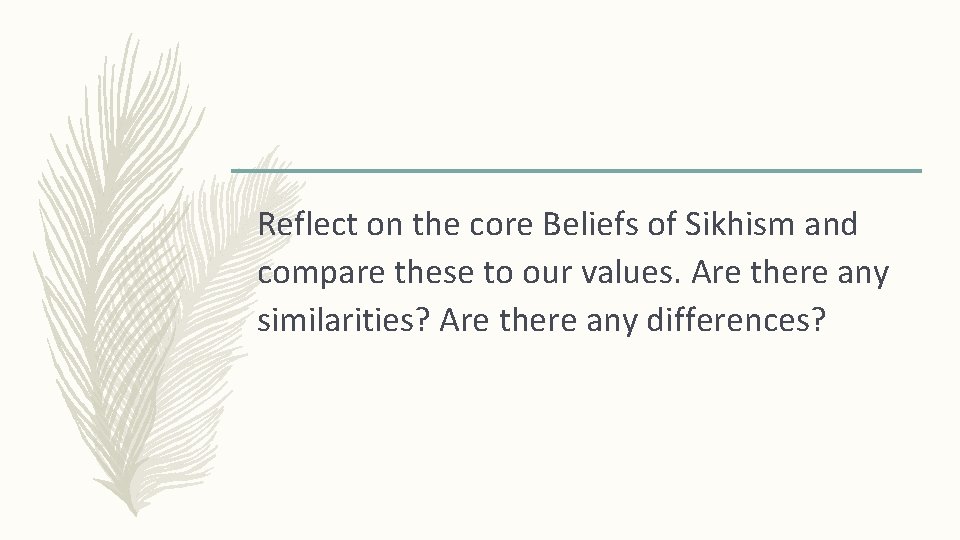 Reflect on the core Beliefs of Sikhism and compare these to our values. Are there any similarities? Are there any differences?